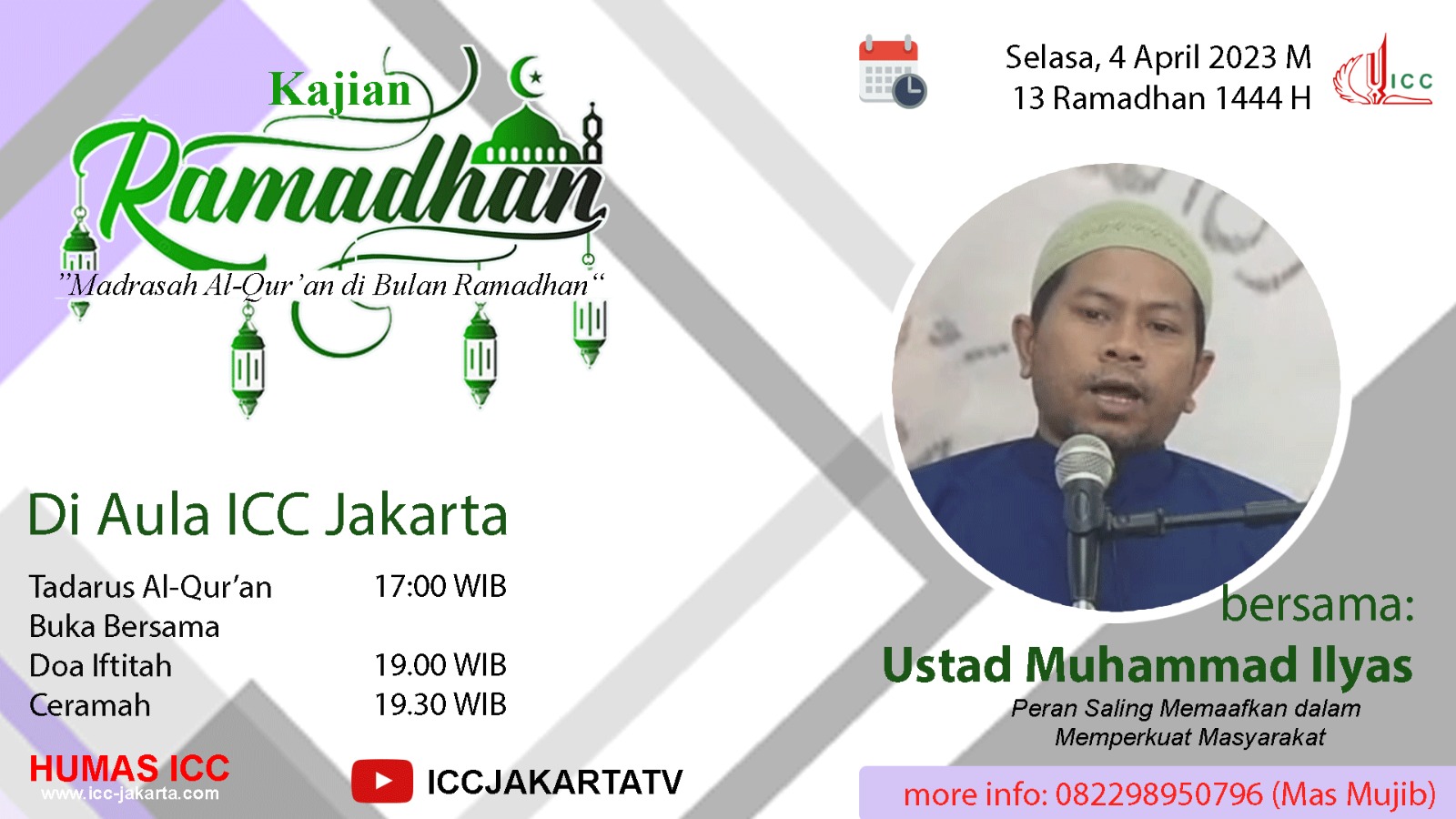 Kajian
Ramadhan
"Madrasah Al-Qur'an di Bulan Ramadhan"

Selasa, 4 April 2023 M
13 Ramadhan 1444 H

ICC

Di Aula ICC Jakarta

| | |
|---|---|
| Tadarus Al-Qur'an | 17:00 WIB |
| Buka Bersama | |
| Doa Iftitah | 19.00 WIB |
| Ceramah | 19.30 WIB |

bersama:
Ustad Muhammad Ilyas
Peran Saling Memaafkan dalam Memperkuat Masyarakat

HUMAS ICC
www.icc-jakarta.com

ICCJAKARTATV

more info: 082298950796 (Mas Mujib)